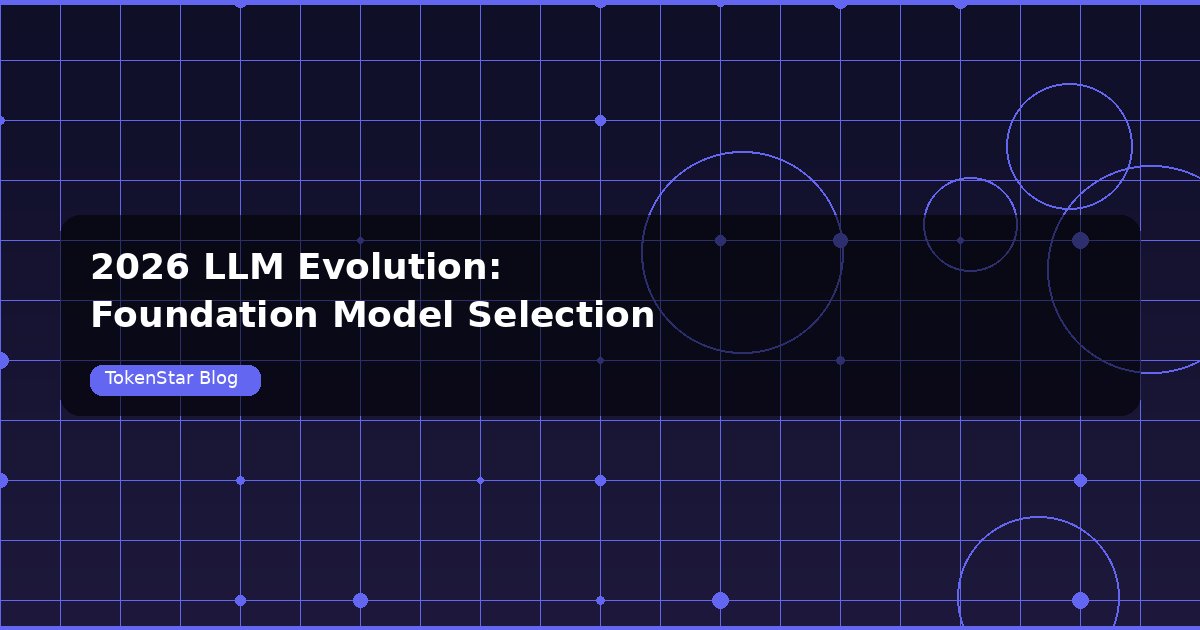 2026 LLM Evolution:
Foundation Model Selection

TokenStar Blog